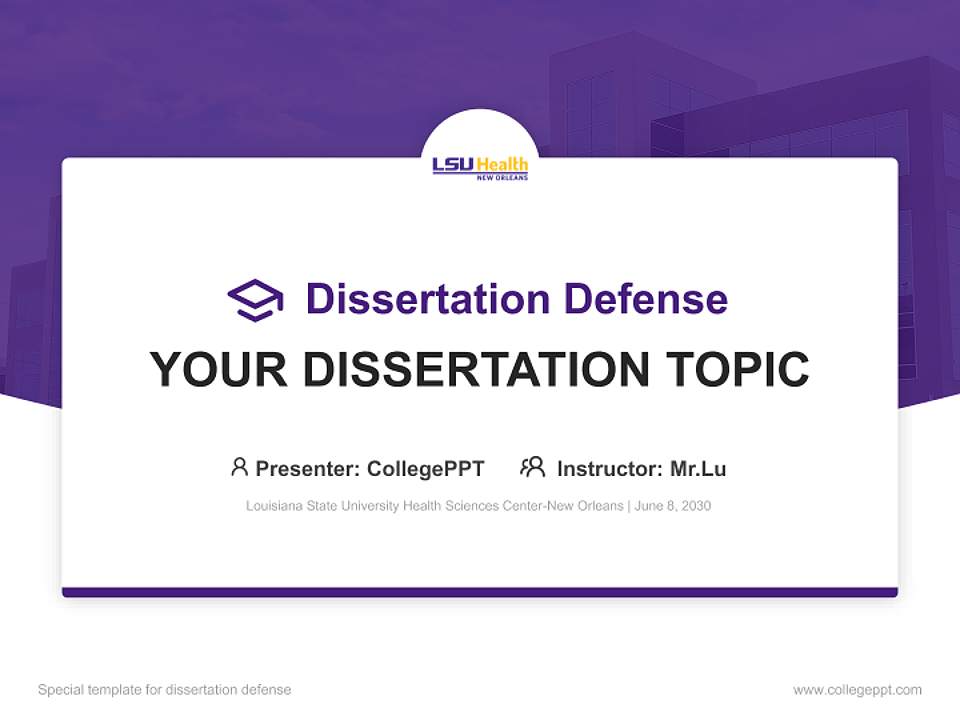 LSU Health
NEW ORLEANS

Dissertation Defense

YOUR DISSERTATION TOPIC

Presenter: CollegePPT Instructor: Mr.Lu

Louisiana State University Health Sciences Center-New Orleans | June 8, 2030

Special template for dissertation defense

www.collegeppt.com